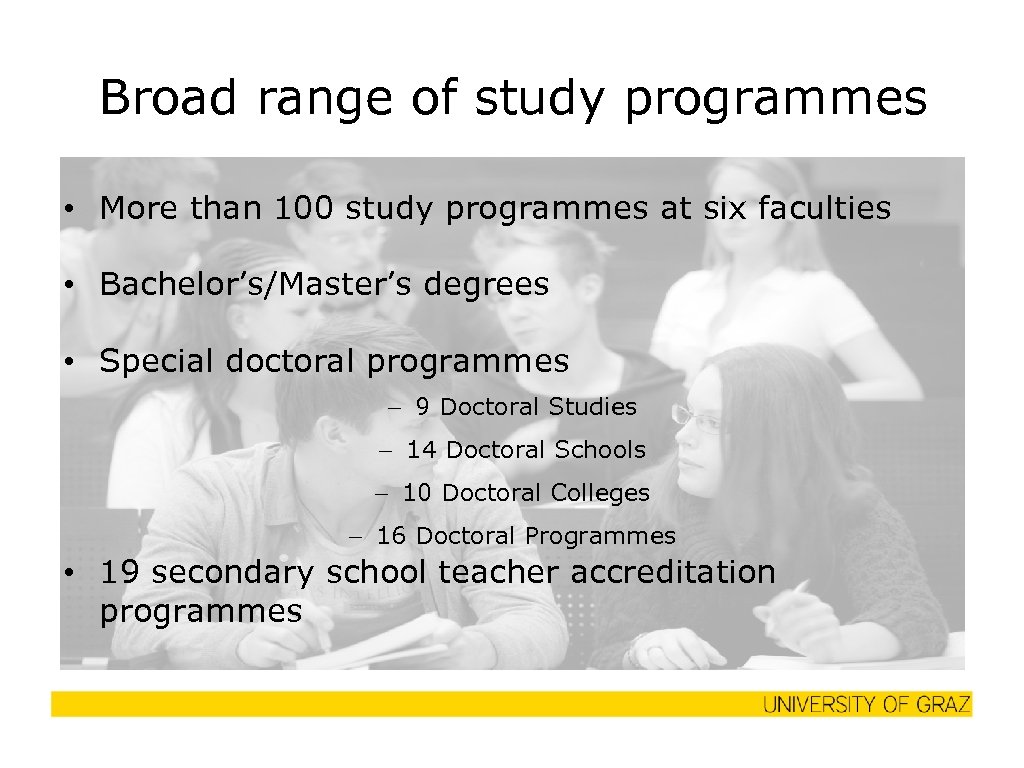 Broad range of study programmes

• More than 100 study programmes at six faculties

• Bachelor’s/Master’s degrees

• Special doctoral programmes

– 9 Doctoral Studies

– 14 Doctoral Schools

– 10 Doctoral Colleges

– 16 Doctoral Programmes

• 19 secondary school teacher accreditation programmes

UNIVERSITY OF GRAZ